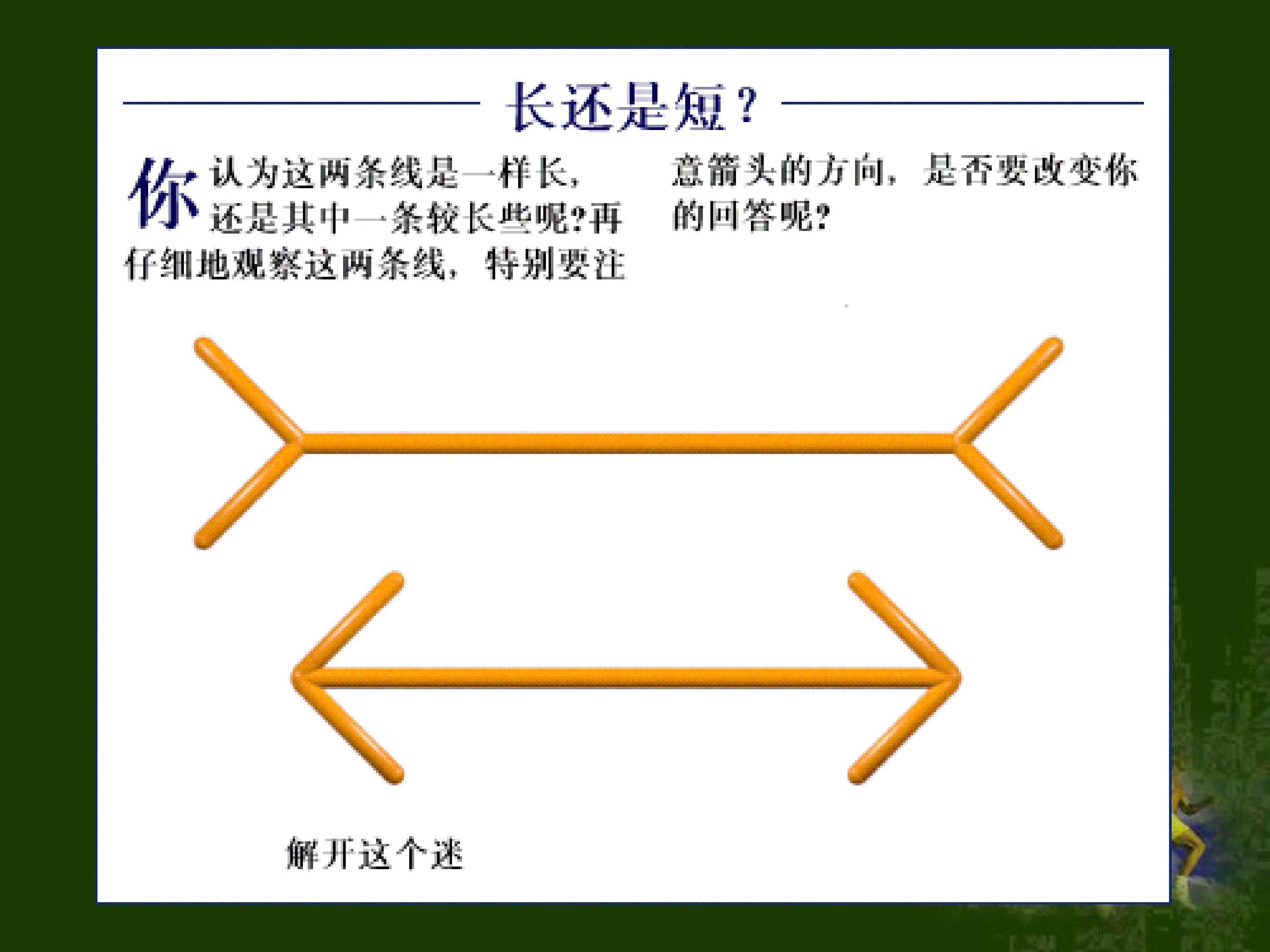 长还是短？

你认为这两条线是一样长，还是其中一条较长些呢?再仔细地观察这两条线，特别要注意箭头的方向，是否要改变你的回答呢?

解开这个迷